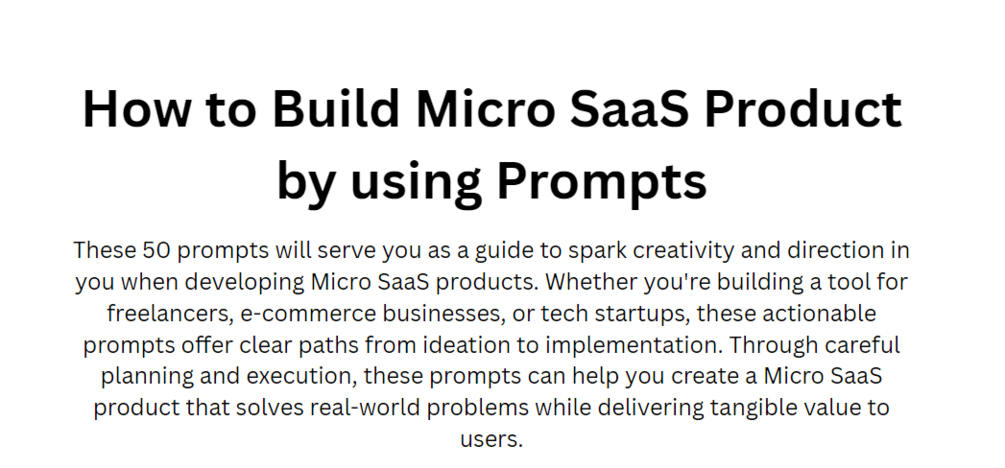 How to Build Micro SaaS Product by using Prompts

These 50 prompts will serve you as a guide to spark creativity and direction in you when developing Micro SaaS products. Whether you're building a tool for freelancers, e-commerce businesses, or tech startups, these actionable prompts offer clear paths from ideation to implementation. Through careful planning and execution, these prompts can help you create a Micro SaaS product that solves real-world problems while delivering tangible value to users.